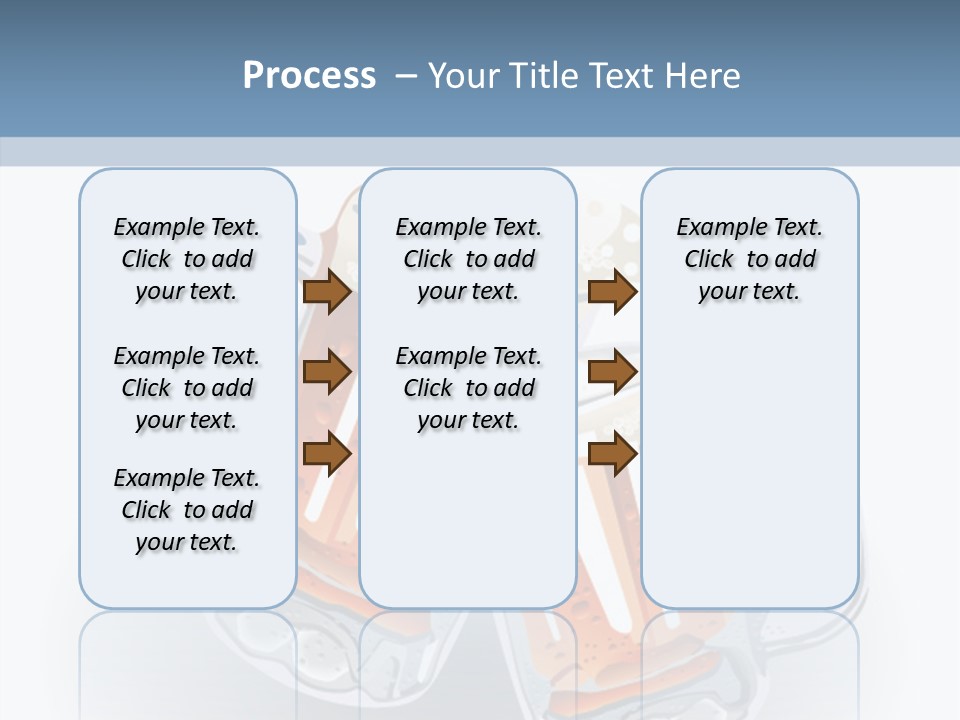 Process – Your Title Text Here

Example Text. Click to add your text.

Example Text. Click to add your text.

Example Text. Click to add your text.

Example Text. Click to add your text.

Example Text. Click to add your text.

Example Text. Click to add your text.